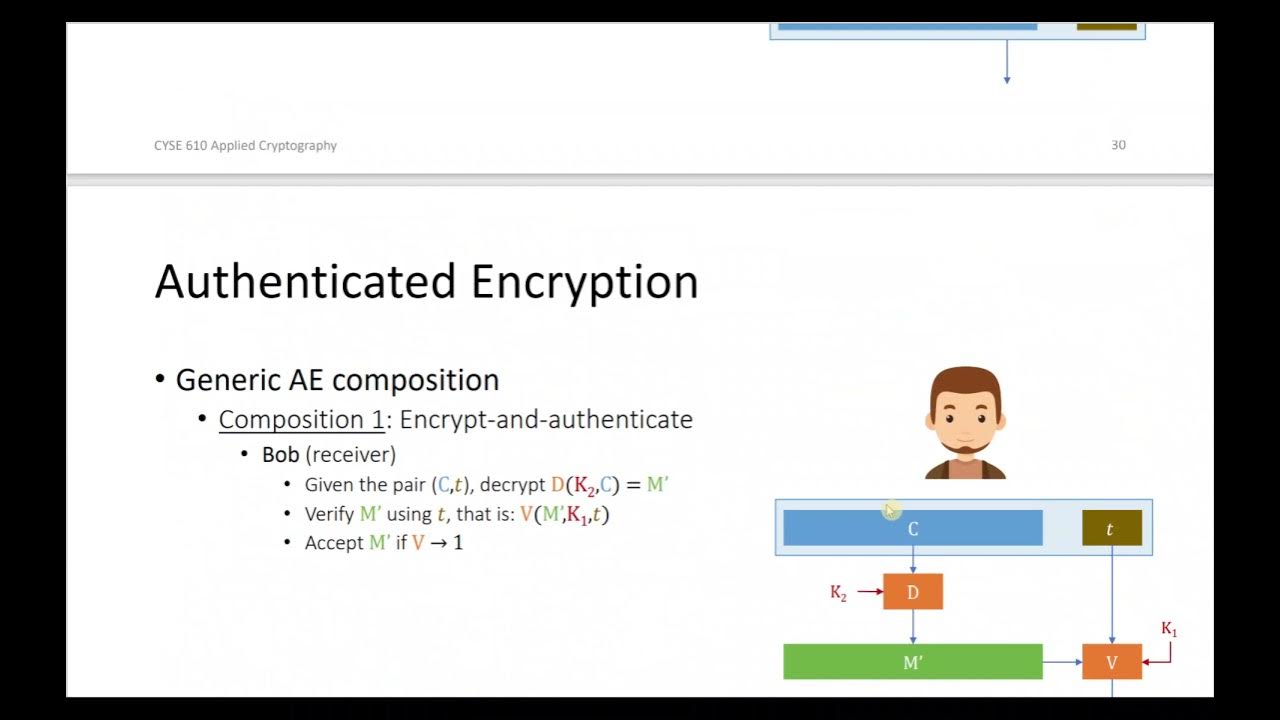 CYSE 610 Applied Cryptography

30

Authenticated Encryption

• Generic AE composition
• Composition 1: Encrypt-and-authenticate
• Bob (receiver)
• Given the pair $(C,t)$, decrypt $D(K_2,C) = M'$
• Verify $M'$ using $t$, that is: $V(M',K_1,t)$
• Accept $M'$ if $V \rightarrow 1$

C

$t$

$K_2$

D

$K_1$

M'

V